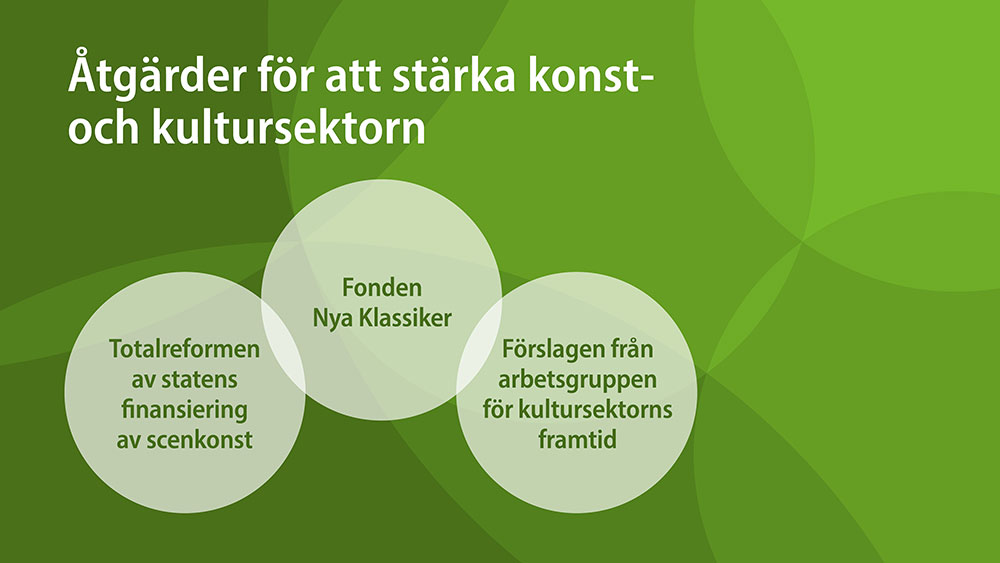 Åtgärder för att stärka konst- och kultursektorn

Totalreformen av statens finansiering av scenkonst

Fonden Nya Klassiker

Förslagen från arbetsgruppen för kultursektorns framtid